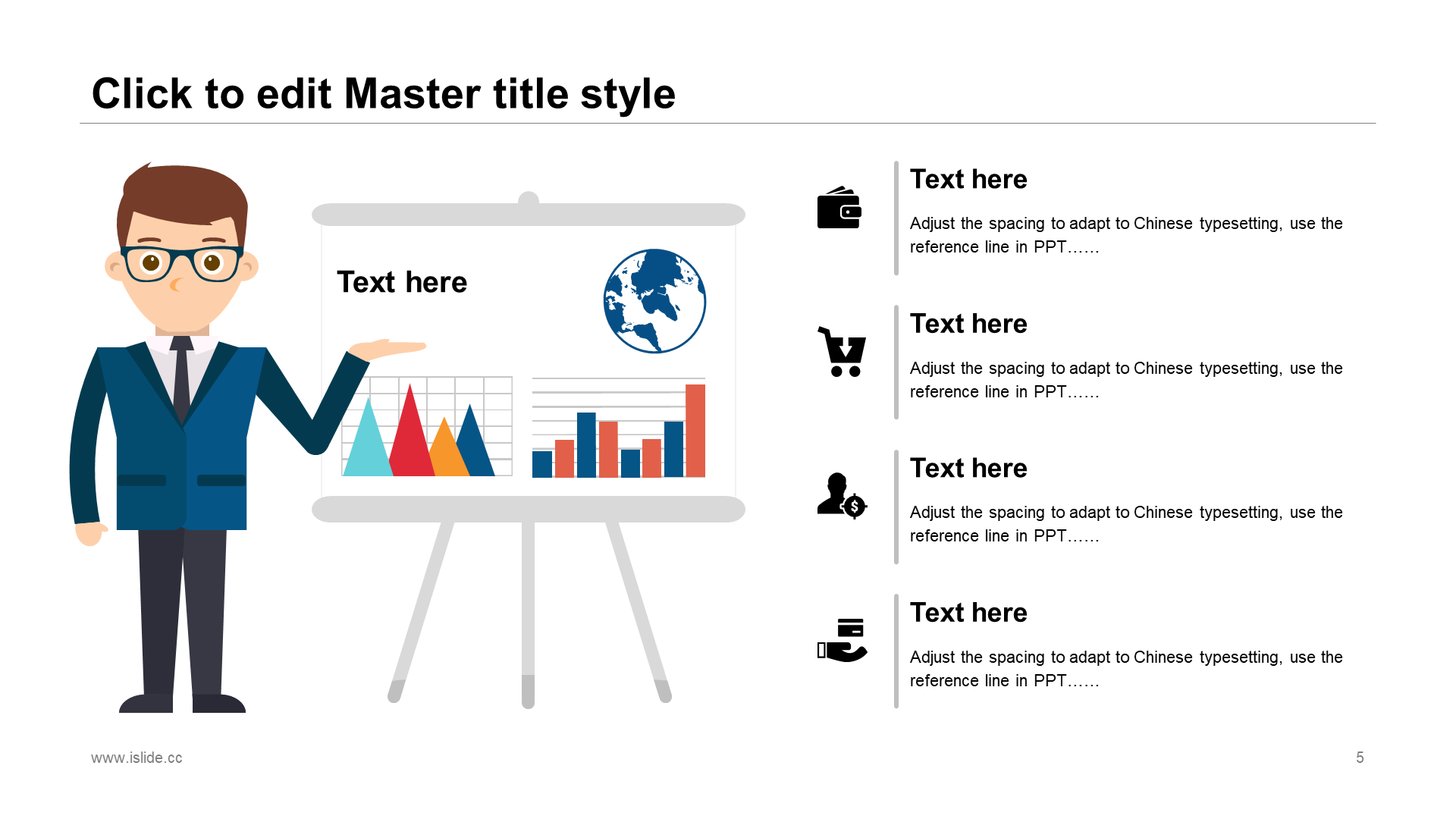 Click to edit Master title style

Text here

Text here

Adjust the spacing to adapt to Chinese typesetting, use the reference line in PPT……

Text here

Adjust the spacing to adapt to Chinese typesetting, use the reference line in PPT……

Text here

Adjust the spacing to adapt to Chinese typesetting, use the reference line in PPT……

Text here

Adjust the spacing to adapt to Chinese typesetting, use the reference line in PPT……

www.islide.cc

5